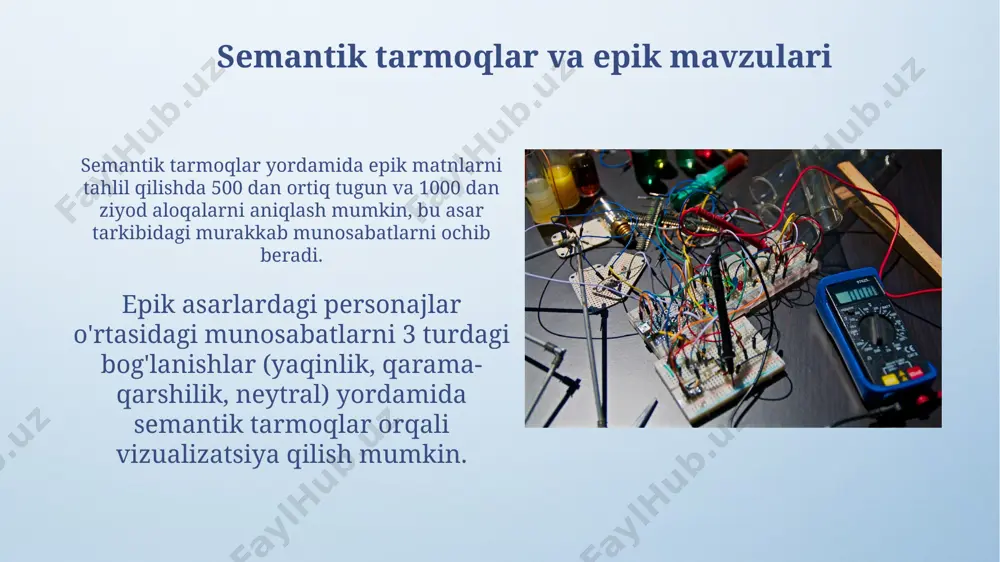 Semantik tarmoqlar va epik mavzulari

Semantik tarmoqlar yordamida epik matnlarni tahlil qilishda 500 dan ortiq tugun va 1000 dan ziyod aloqalarni aniqlash mumkin, bu asar tarkibidagi murakkab munosabatlarni ochib beradi.

Epik asarlardagi personajlar o'rtasidagi munosabatlarni 3 turdagi bog'lanishlar (yaqinlik, qarama-qarshilik, neytral) yordamida semantik tarmoqlar orqali vizualizatsiya qilish mumkin.

FaylHub.uz FaylHub.uz FaylHub.uz FaylHub.uz FaylHub.uz FaylHub.uz